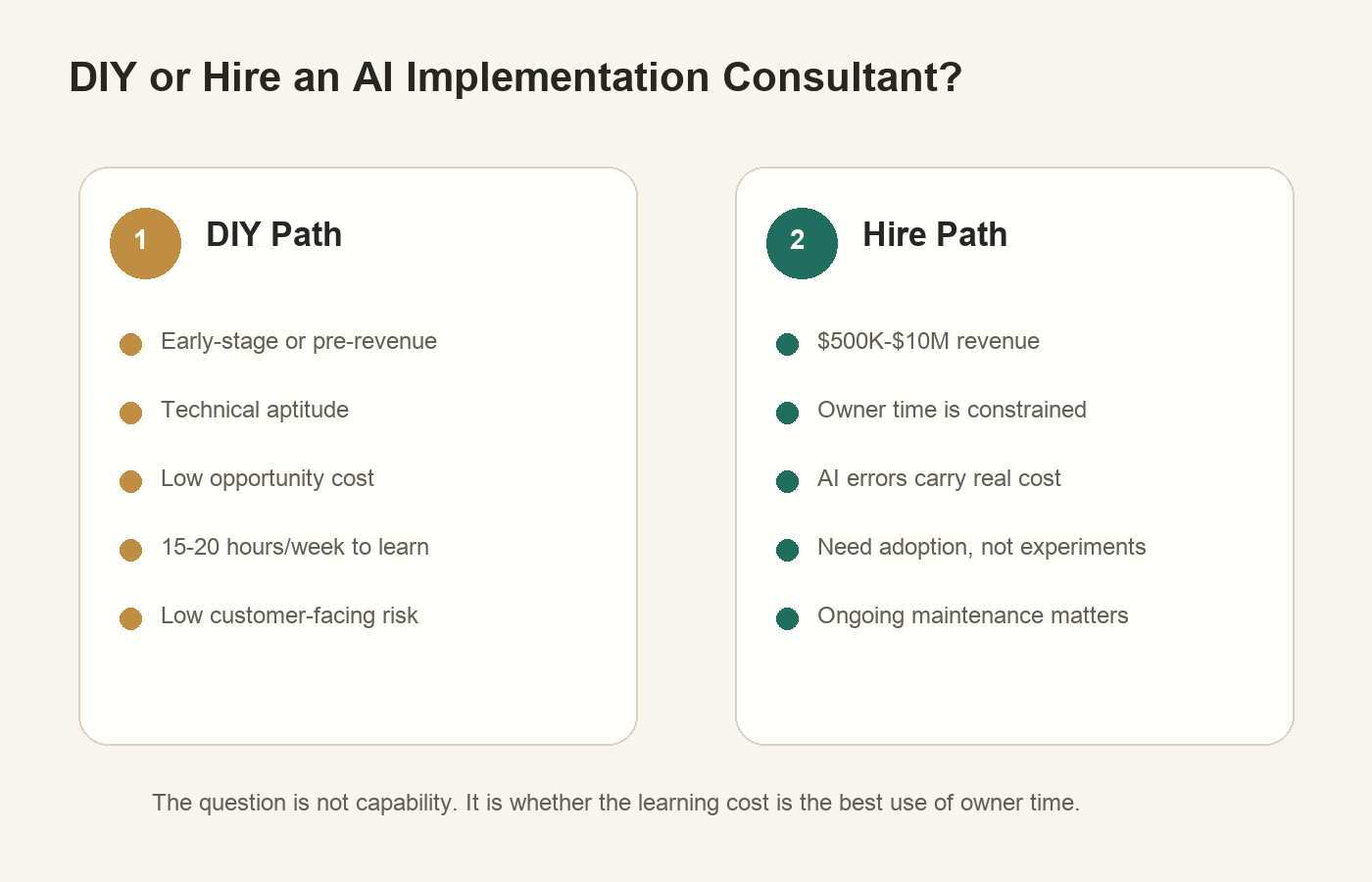 DIY or Hire an AI Implementation Consultant?

1

DIY Path

Early-stage or pre-revenue

Technical aptitude

Low opportunity cost

15-20 hours/week to learn

Low customer-facing risk

2

Hire Path

\$500K-\$10M revenue

Owner time is constrained

AI errors carry real cost

Need adoption, not experiments

Ongoing maintenance matters

The question is not capability. It is whether the learning cost is the best use of owner time.